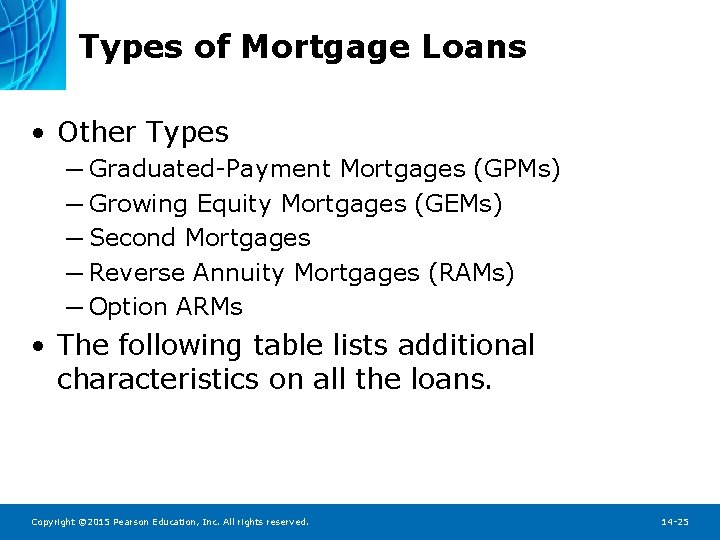 Types of Mortgage Loans

• Other Types
– Graduated-Payment Mortgages (GPMs)
– Growing Equity Mortgages (GEMs)
– Second Mortgages
– Reverse Annuity Mortgages (RAMs)
– Option ARMs

• The following table lists additional characteristics on all the loans.

Copyright ©2015 Pearson Education, Inc. All rights reserved.

14-25